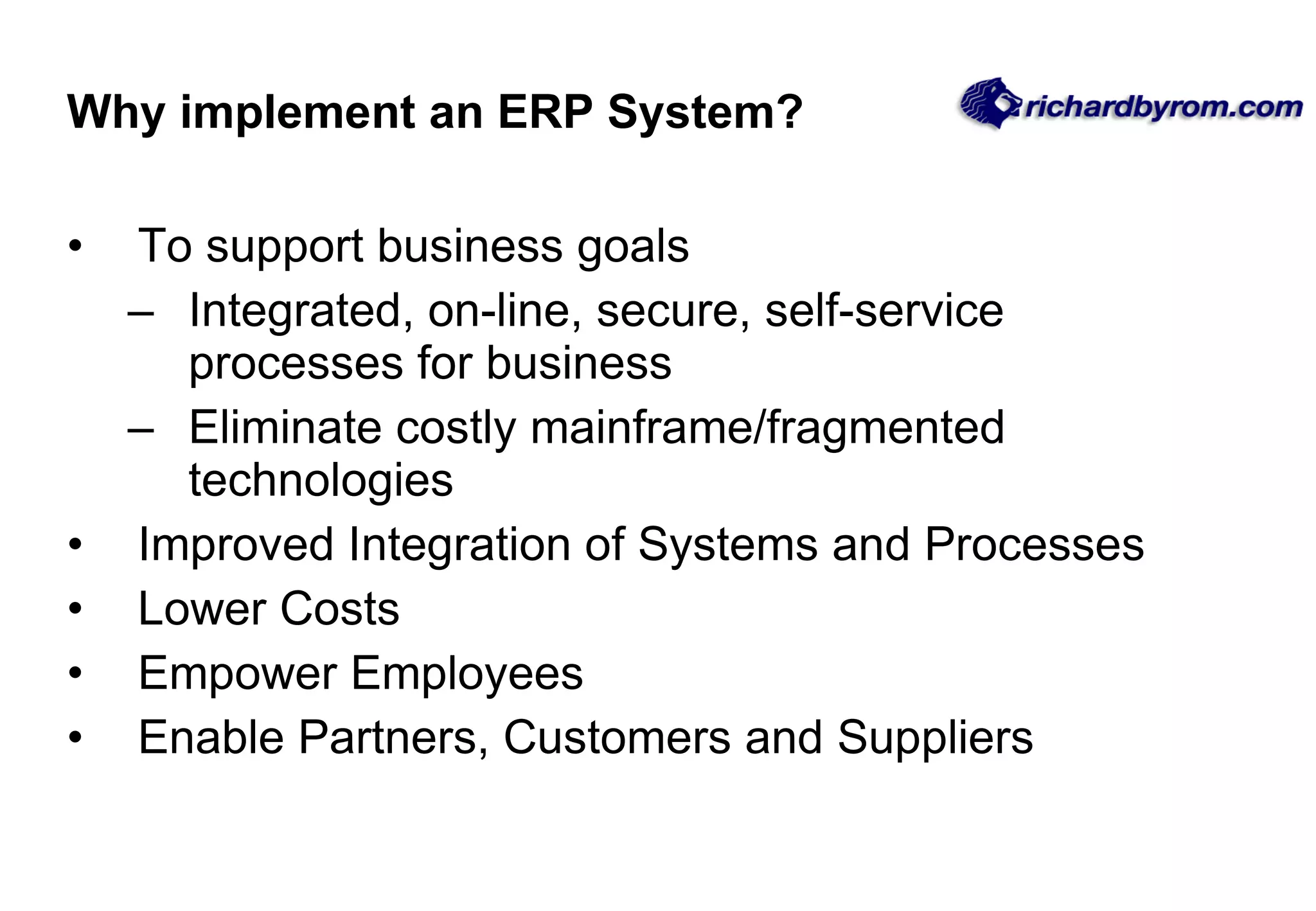 Why implement an ERP System?

richardbyrom.com

• To support business goals
– Integrated, on-line, secure, self-service processes for business
– Eliminate costly mainframe/fragmented technologies
• Improved Integration of Systems and Processes
• Lower Costs
• Empower Employees
• Enable Partners, Customers and Suppliers